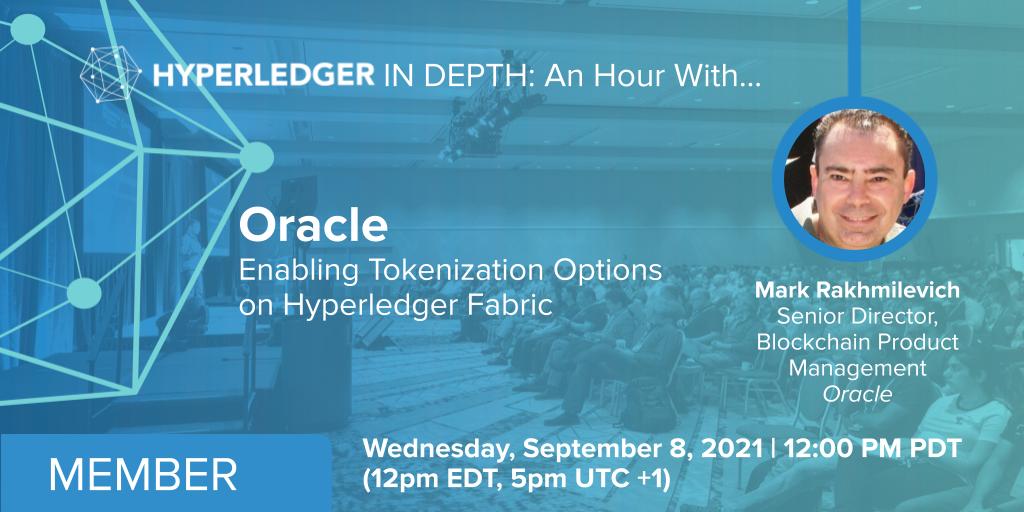 HYPERLEDGER IN DEPTH: An Hour With...

Oracle
Enabling Tokenization Options on Hyperledger Fabric

Mark Rakhmilevich
Senior Director, Blockchain Product Management
Oracle

MEMBER

Wednesday, September 8, 2021 | 12:00 PM PDT
(12pm EDT, 5pm UTC +1)